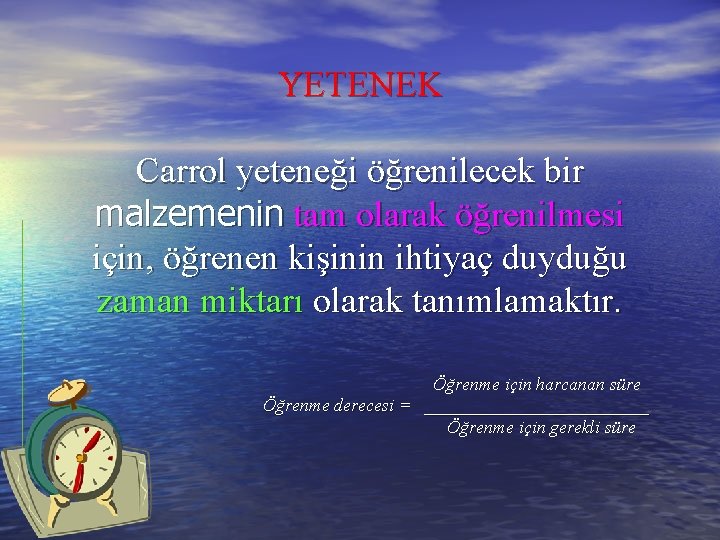 YETENEK

Carrol yeteneği öğrenilecek bir malzemenin tam olarak öğrenilmesi için, öğrenen kişinin ihtiyaç duyduğu zaman miktarı olarak tanımlamaktır.

$\text{Öğrenme derecesi} = \frac{\text{Öğrenme için harcanan süre}}{\text{Öğrenme için gerekli süre}}$